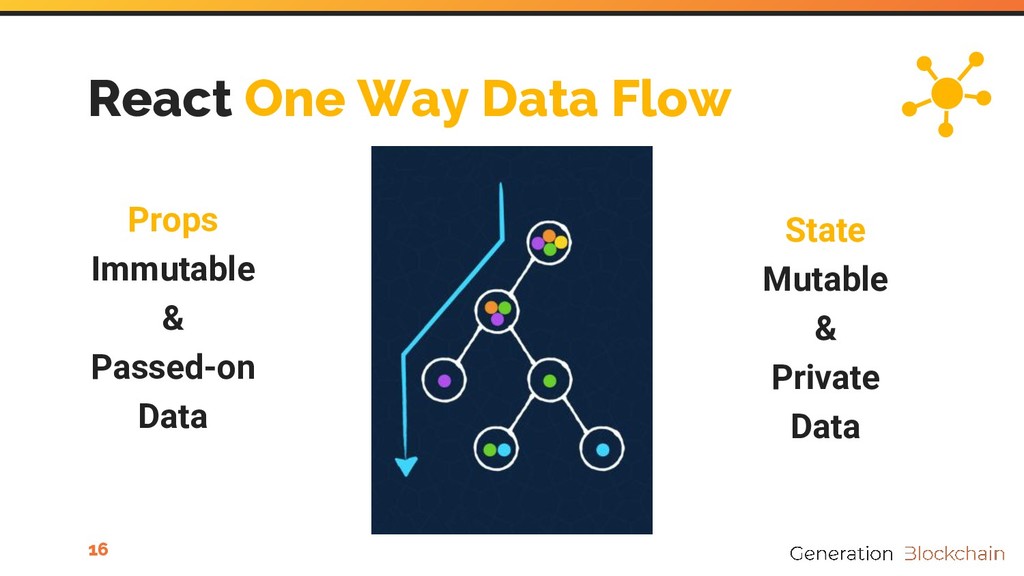 React One Way Data Flow

Props
Immutable
&
Passed-on
Data

State
Mutable
&
Private
Data

16

Generation Blockchain